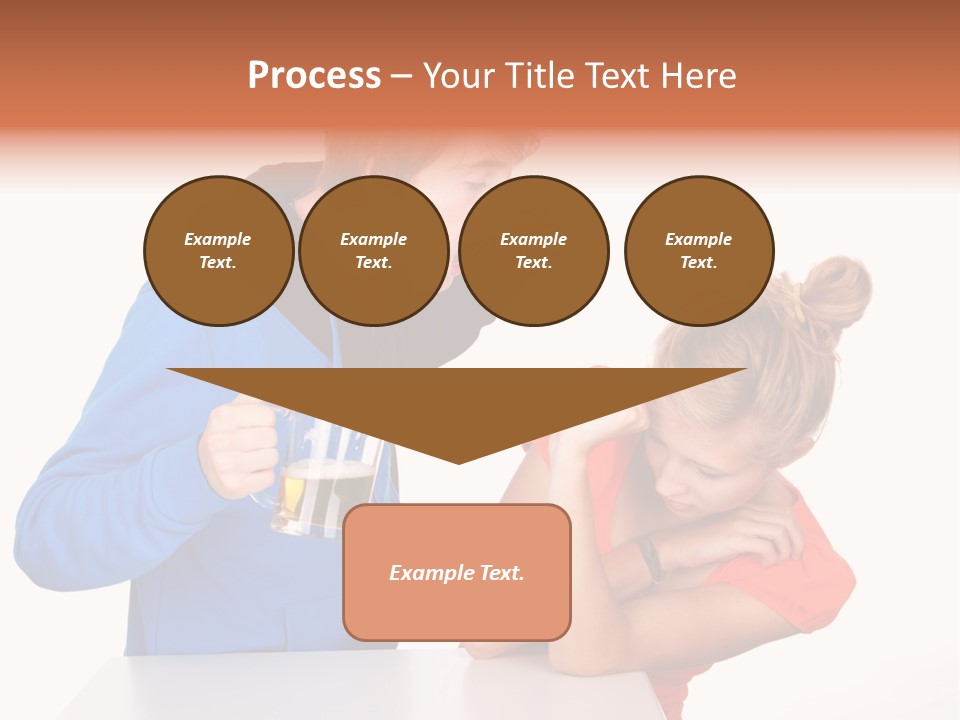 Process – Your Title Text Here

Example Text.

Example Text.

Example Text.

Example Text.

Example Text.